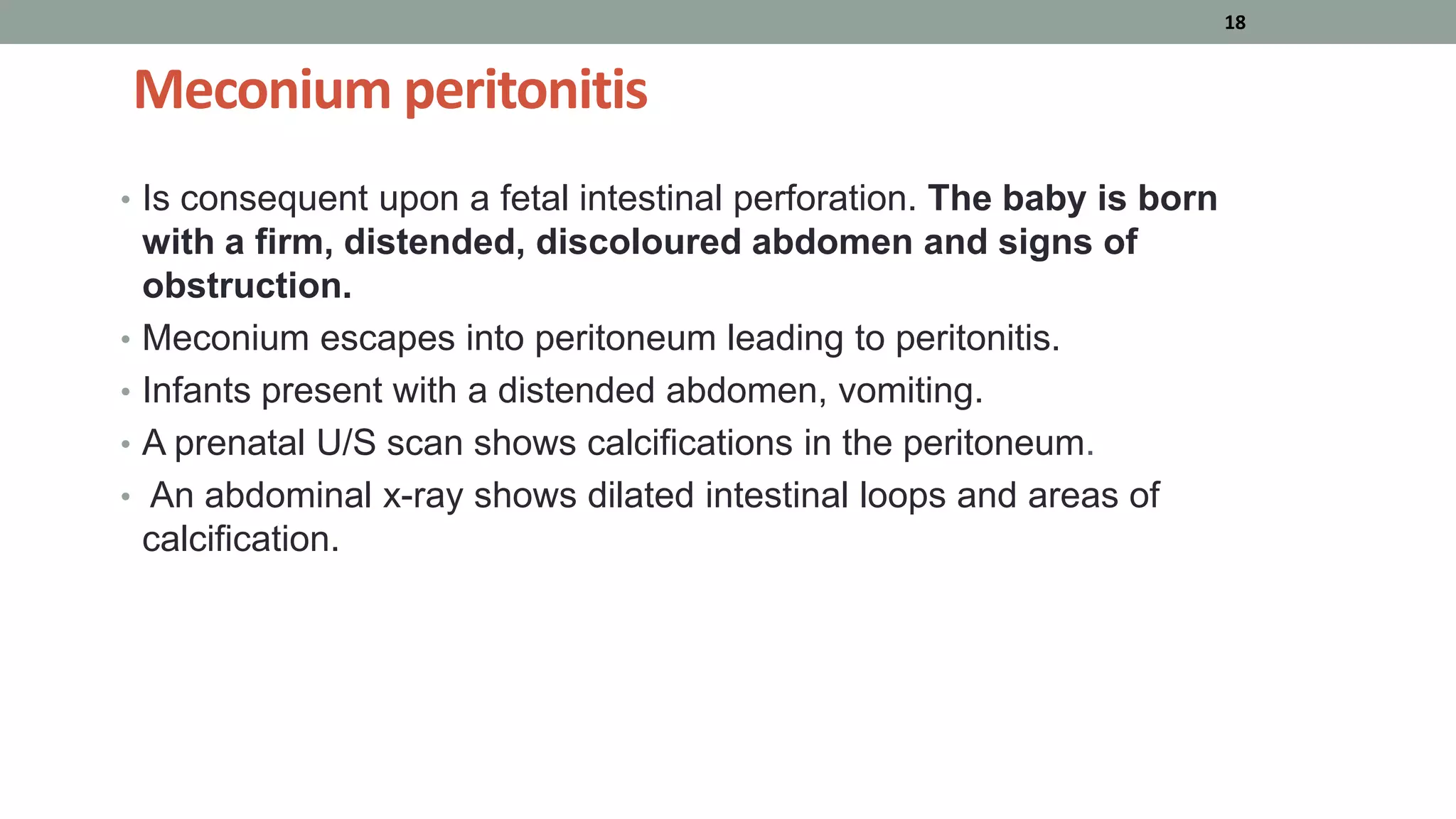 18

Meconium peritonitis

• Is consequent upon a fetal intestinal perforation. The baby is born with a firm, distended, discoloured abdomen and signs of obstruction.
• Meconium escapes into peritoneum leading to peritonitis.
• Infants present with a distended abdomen, vomiting.
• A prenatal U/S scan shows calcifications in the peritoneum.
• An abdominal x-ray shows dilated intestinal loops and areas of calcification.